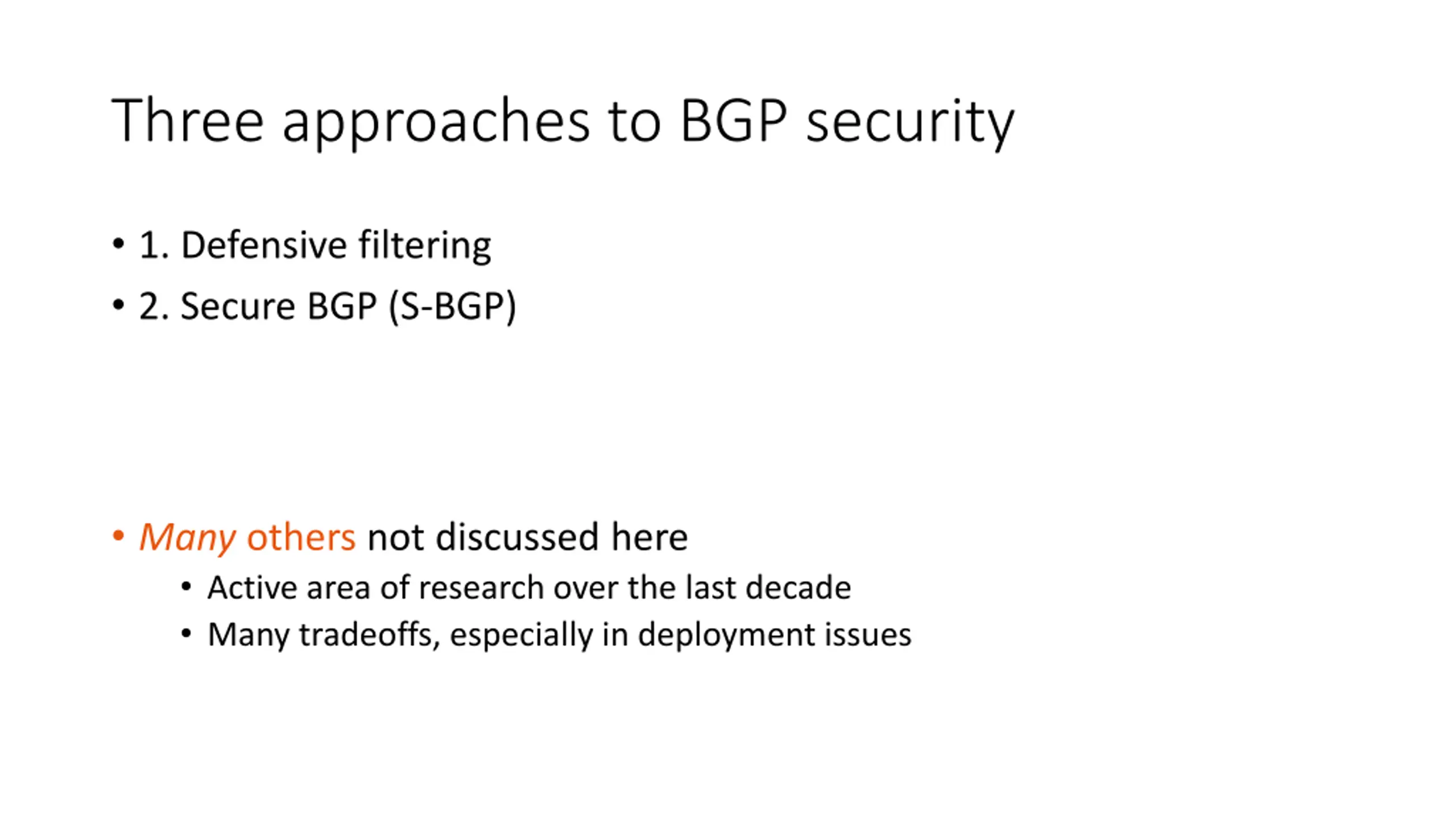 Three approaches to BGP security

• 1. Defensive filtering
• 2. Secure BGP (S-BGP)

• Many others not discussed here
  • Active area of research over the last decade
  • Many tradeoffs, especially in deployment issues